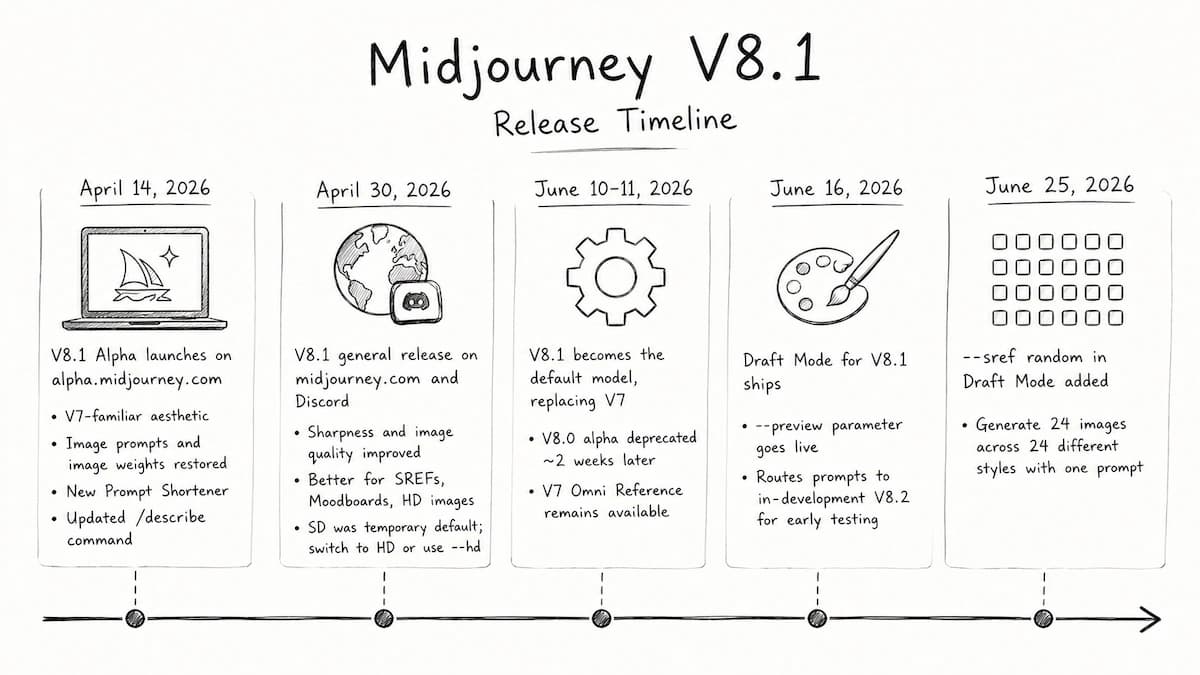 Midjourney V8.1

Release Timeline

April 14, 2026

V8.1 Alpha launches on alpha.midjourney.com

• V7-familiar aesthetic
• Image prompts and image weights restored
• New Prompt Shortener
• Updated /describe command

April 30, 2026

V8.1 general release on midjourney.com and Discord

• Sharpness and image quality improved
• Better for SREFs, Moodboards, HD images
• SD was temporary default; switch to HD or use --hd

June 10-11, 2026

V8.1 becomes the default model, replacing V7

• V8.0 alpha deprecated ~2 weeks later
• V7 Omni Reference remains available

June 16, 2026

Draft Mode for V8.1 ships

• --preview parameter goes live
• Routes prompts to in-development V8.2 for early testing

June 25, 2026

--sref random in Draft Mode added

• Generate 24 images across 24 different styles with one prompt